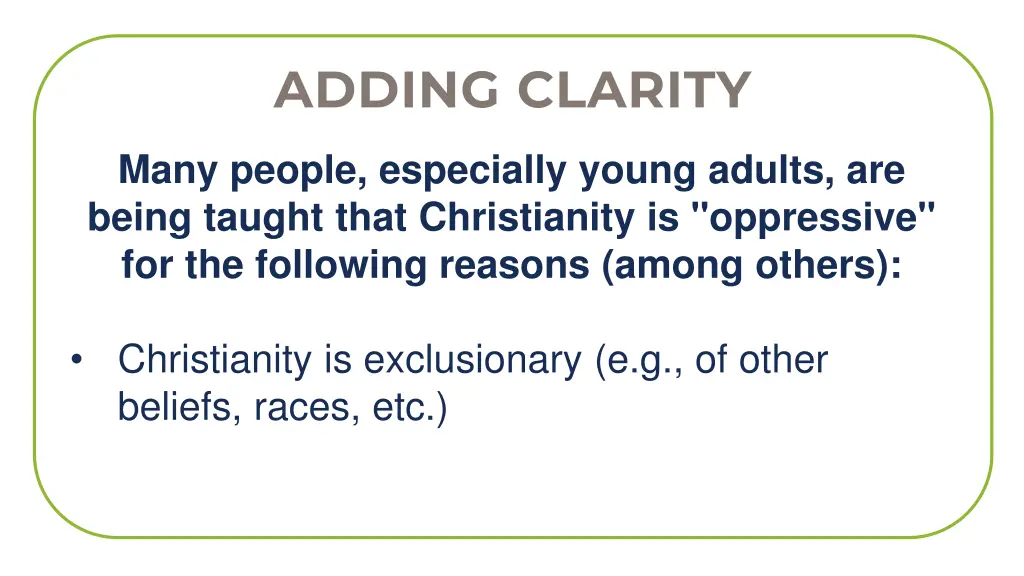 ADDING CLARITY

Many people, especially young adults, are being taught that Christianity is "oppressive" for the following reasons (among others):

• Christianity is exclusionary (e.g., of other beliefs, races, etc.)